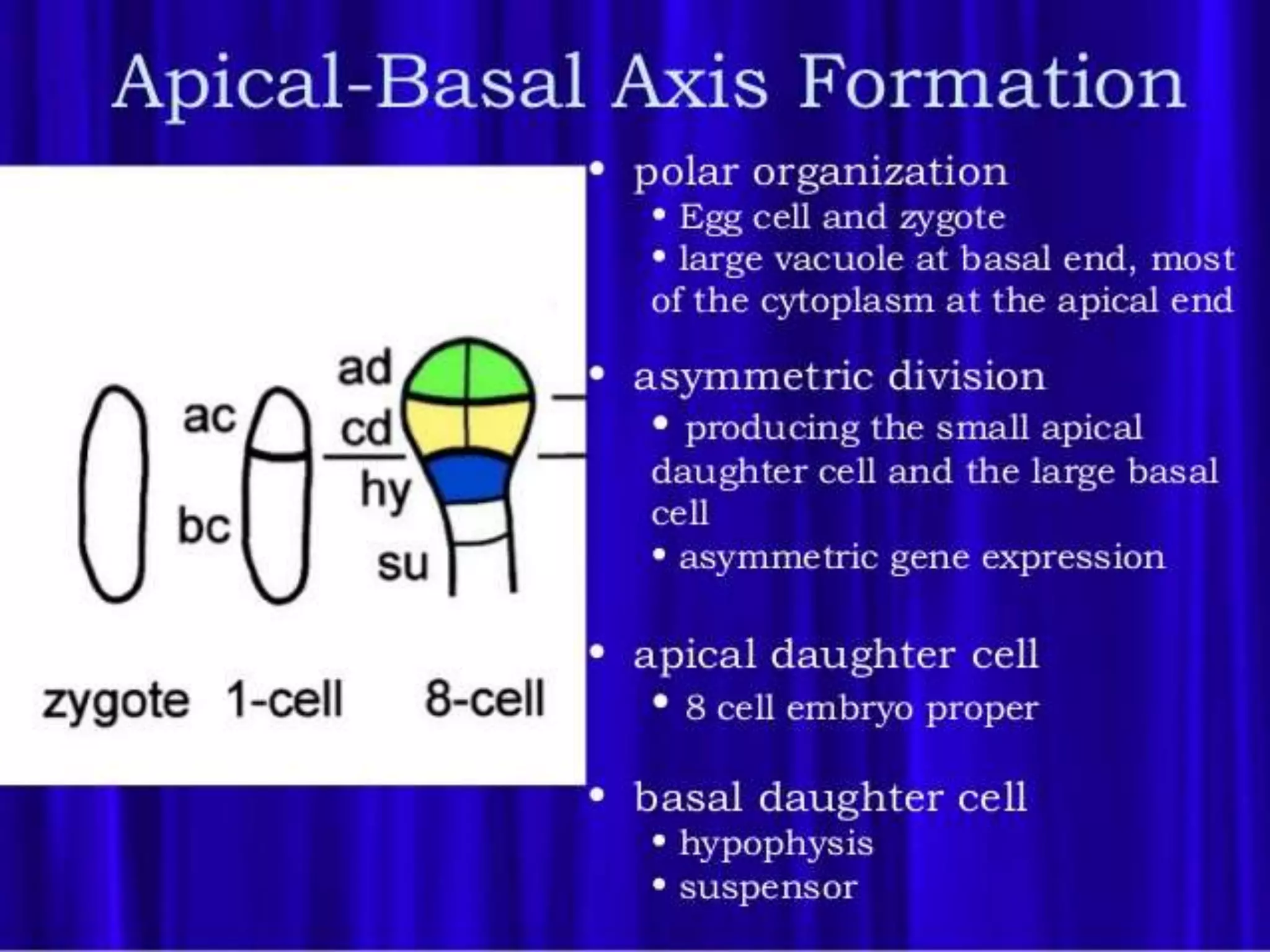 Apical-Basal Axis Formation

ac
bc
ad
cd
hy
su

zygote 1-cell 8-cell

• polar organization
• Egg cell and zygote
• large vacuole at basal end, most of the cytoplasm at the apical end

• asymmetric division
• producing the small apical daughter cell and the large basal cell
• asymmetric gene expression

• apical daughter cell
• 8 cell embryo proper

• basal daughter cell
• hypophysis
• suspensor